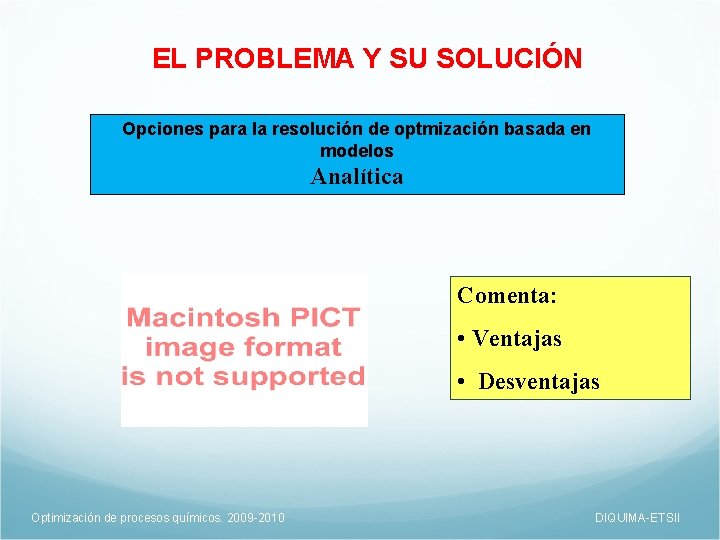 EL PROBLEMA Y SU SOLUCIÓN

Opciones para la resolución de optmización basada en modelos
Analítica

Macintosh PICT image format is not supported

Comenta:
• Ventajas
• Desventajas

Optimización de procesos químicos. 2009-2010

DIQUIMA-ETSII